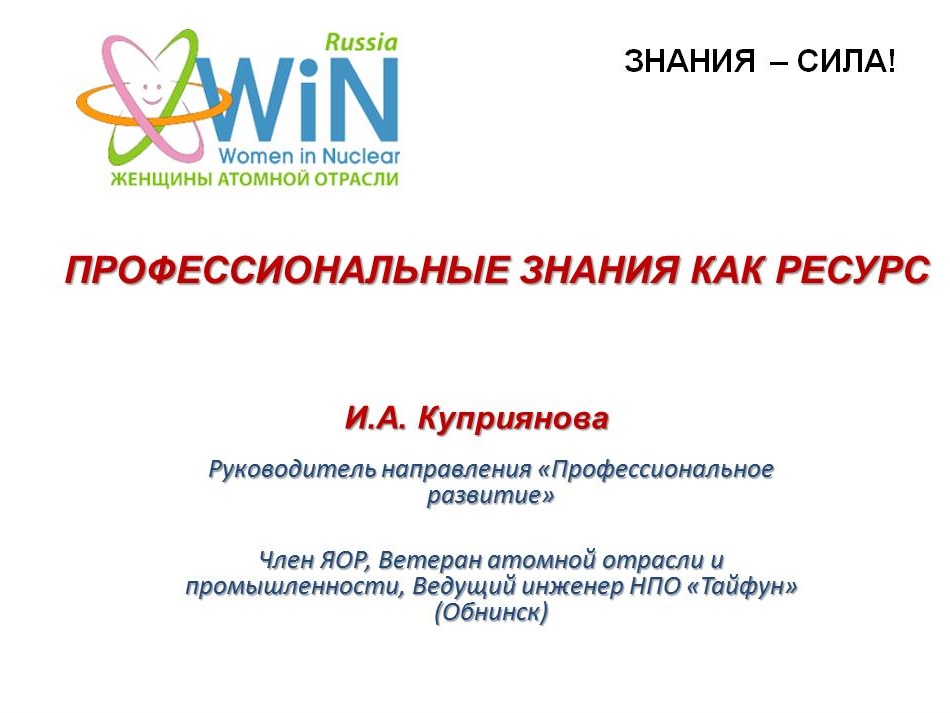 Russia
WiN
Women in Nuclear
ЖЕНЩИНЫ АТОМНОЙ ОТРАСЛИ

ЗНАНИЯ – СИЛА!

ПРОФЕССИОНАЛЬНЫЕ ЗНАНИЯ КАК РЕСУРС

И.А. Куприянова

Руководитель направления «Профессиональное развитие»

Член ЯОР, Ветеран атомной отрасли и промышленности, Ведущий инженер НПО «Тайфун» (Обнинск)